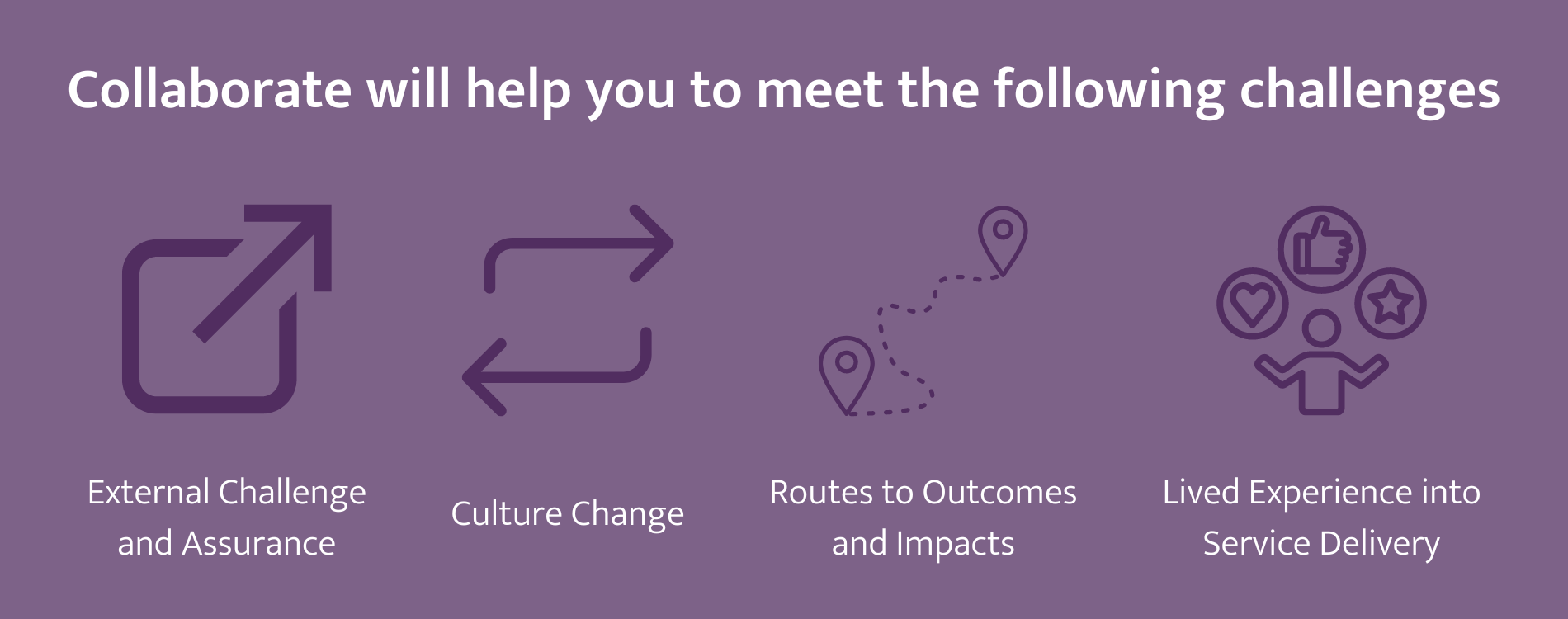 Collaborate will help you to meet the following challenges

External Challenge and Assurance

Culture Change

Routes to Outcomes and Impacts

Lived Experience into Service Delivery